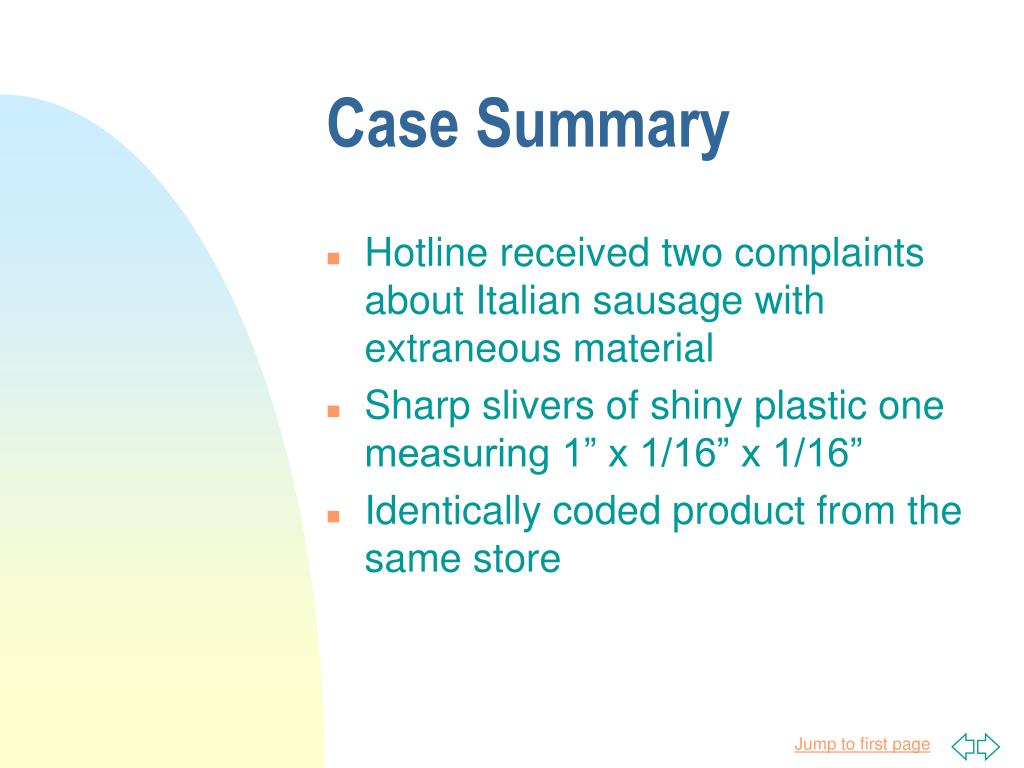 Case Summary

- Hotline received two complaints about Italian sausage with extraneous material
- Sharp slivers of shiny plastic one measuring 1” x 1/16” x 1/16”
- Identically coded product from the same store

Jump to first page